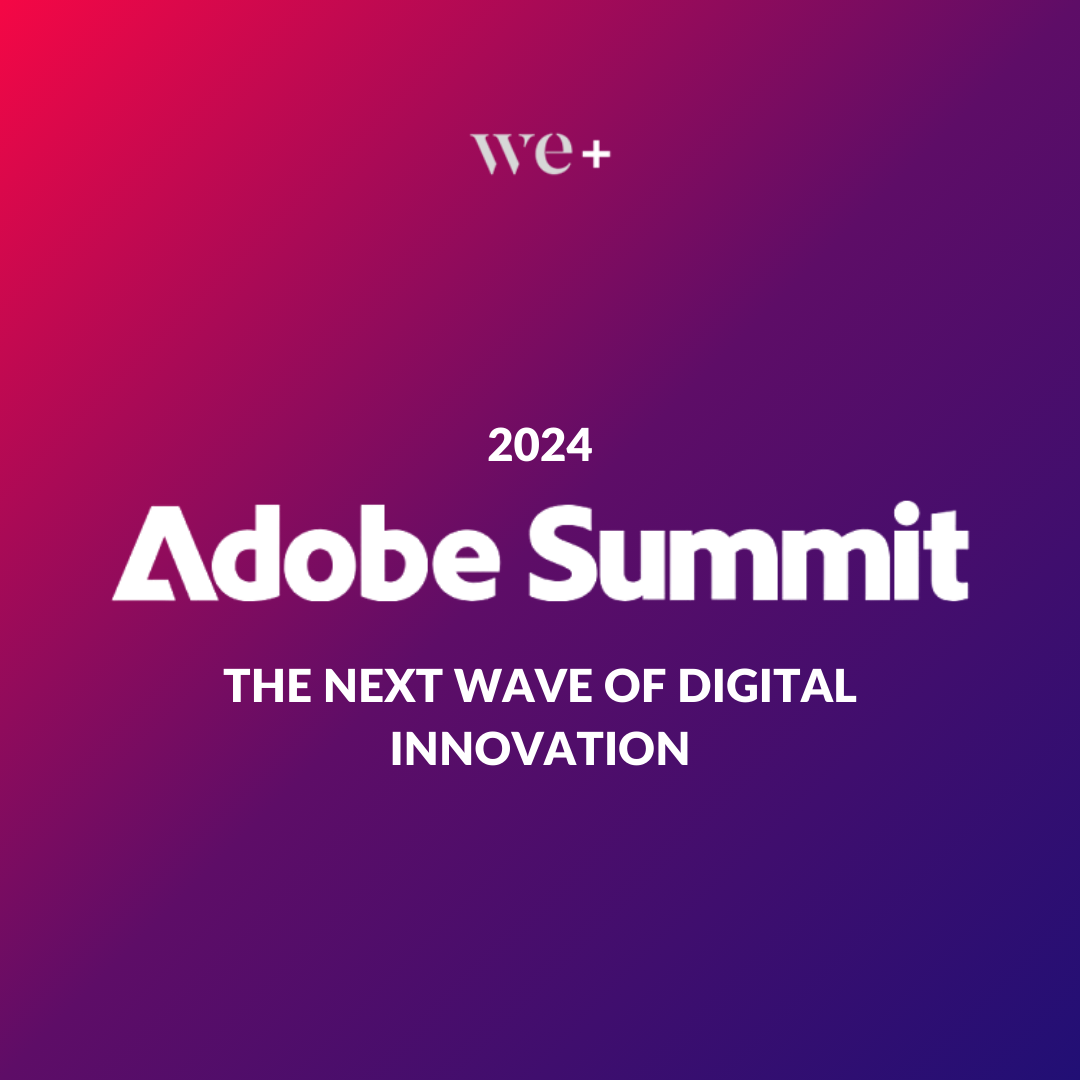 we+

2024

Adobe Summit

THE NEXT WAVE OF DIGITAL INNOVATION